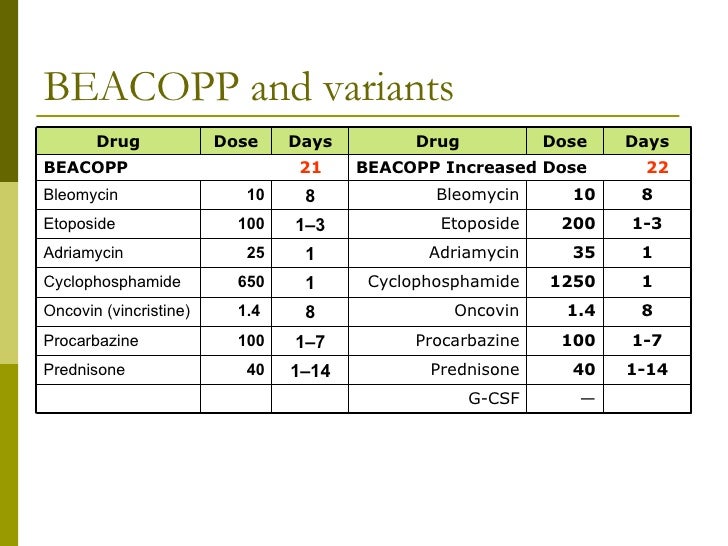 BEACOPP and variants

| Drug | Dose | Days | Drug | Dose | Days |
|---|---|---|---|---|---|
| BEACOPP | | 21 | BEACOPP Increased Dose | | 22 |
| Bleomycin | 10 | 8 | Bleomycin | 10 | 8 |
| Etoposide | 100 | 1–3 | Etoposide | 200 | 1-3 |
| Adriamycin | 25 | 1 | Adriamycin | 35 | 1 |
| Cyclophosphamide | 650 | 1 | Cyclophosphamide | 1250 | 1 |
| Oncovin (vincristine) | 1.4 | 8 | Oncovin | 1.4 | 8 |
| Procarbazine | 100 | 1–7 | Procarbazine | 100 | 1-7 |
| Prednisone | 40 | 1–14 | Prednisone | 40 | 1-14 |
| | | | G-CSF | — | |